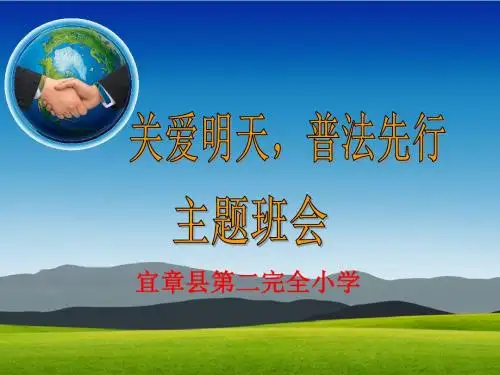 关爱明天，普法先行

主题班会

宜章县第二完全小学